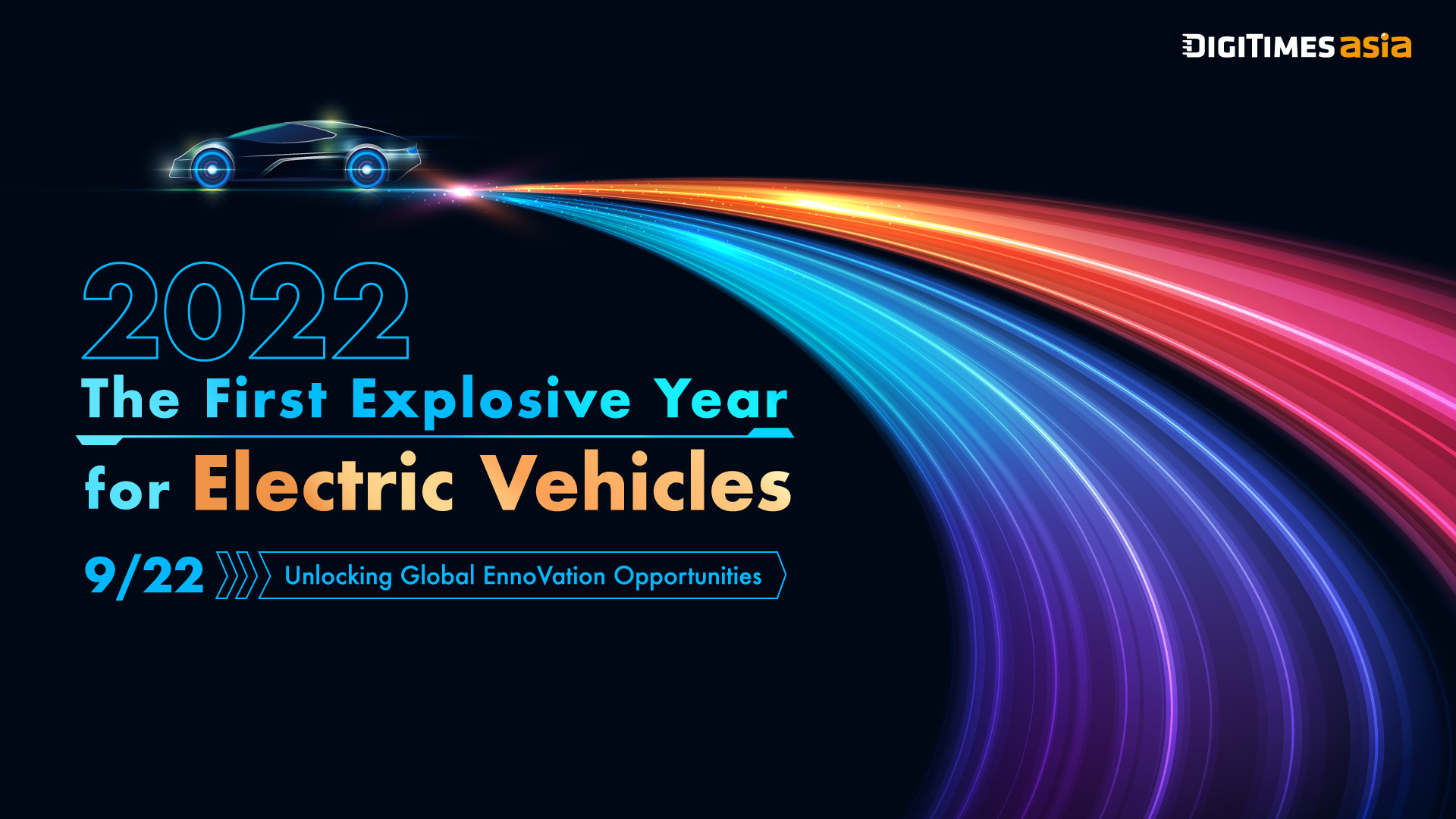 DIGITIMES asia

2022
The First Explosive Year
for Electric Vehicles

9/22 Unlocking Global EnnoVation Opportunities